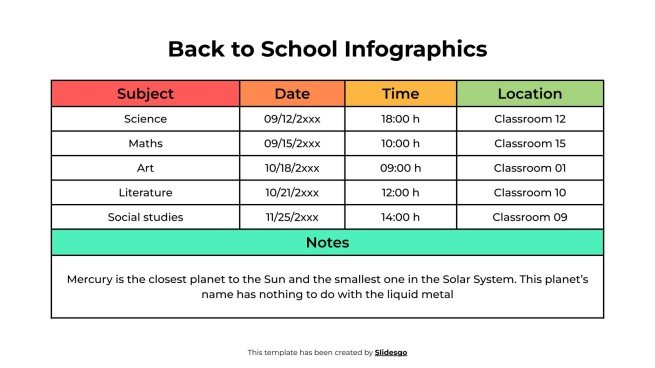 Back to School Infographics

| Subject | Date | Time | Location |
|---|---|---|---|
| Science | 09/12/2xxx | 18:00 h | Classroom 12 |
| Maths | 09/15/2xxx | 10:00 h | Classroom 15 |
| Art | 10/18/2xxx | 09:00 h | Classroom 01 |
| Literature | 10/21/2xxx | 12:00 h | Classroom 10 |
| Social studies | 11/25/2xxx | 14:00 h | Classroom 09 |

Notes

Mercury is the closest planet to the Sun and the smallest one in the Solar System. This planet's name has nothing to do with the liquid metal

This template has been created by Slidesgo